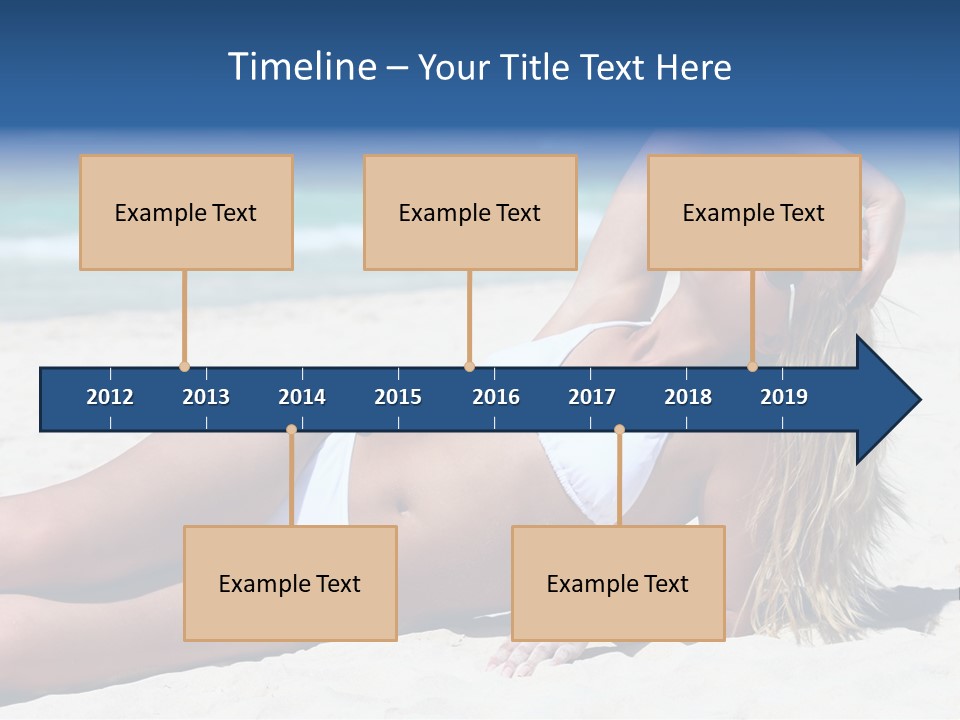 Timeline – Your Title Text Here

Example Text

Example Text

Example Text

2012 2013 2014 2015 2016 2017 2018 2019

Example Text

Example Text